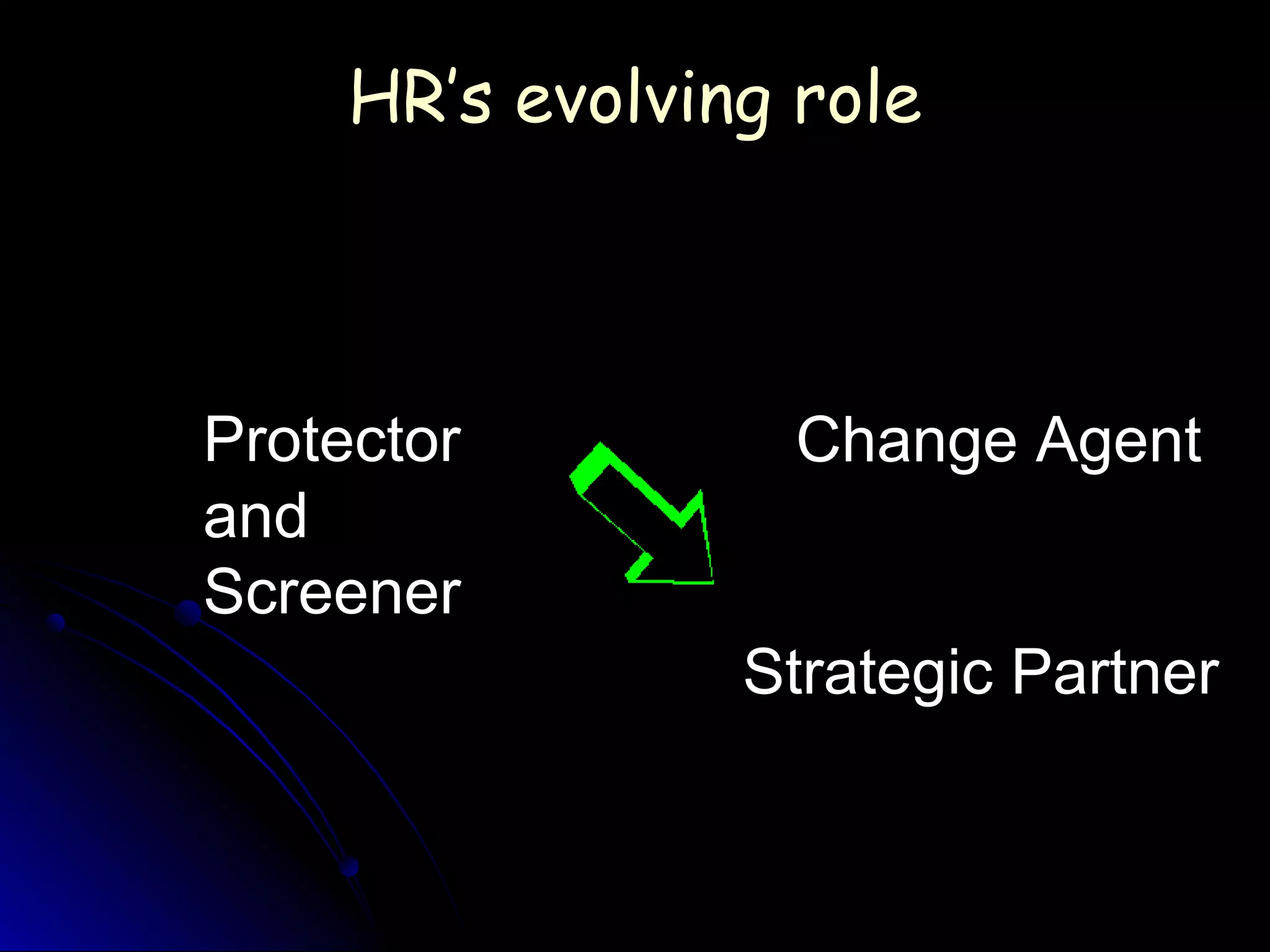 HR's evolving role

Protector and Screener

Change Agent

Strategic Partner